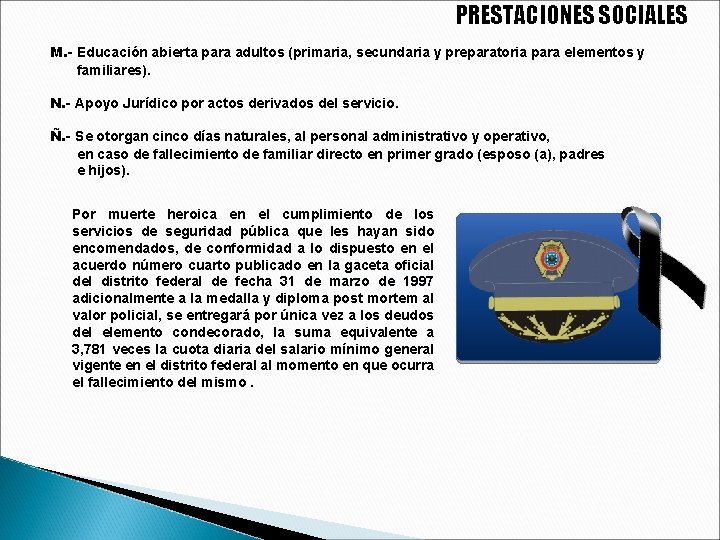 PRESTACIONES SOCIALES

M.- Educación abierta para adultos (primaria, secundaria y preparatoria para elementos y familiares).

N.- Apoyo Jurídico por actos derivados del servicio.

Ñ.- Se otorgan cinco días naturales, al personal administrativo y operativo, en caso de fallecimiento de familiar directo en primer grado (esposo (a), padres e hijos).

Por muerte heroica en el cumplimiento de los servicios de seguridad pública que les hayan sido encomendados, de conformidad a lo dispuesto en el acuerdo número cuarto publicado en la gaceta oficial del distrito federal de fecha 31 de marzo de 1997 adicionalmente a la medalla y diploma post mortem al valor policial, se entregará por única vez a los deudos del elemento condecorado, la suma equivalente a 3,781 veces la cuota diaria del salario mínimo general vigente en el distrito federal al momento en que ocurra el fallecimiento del mismo .